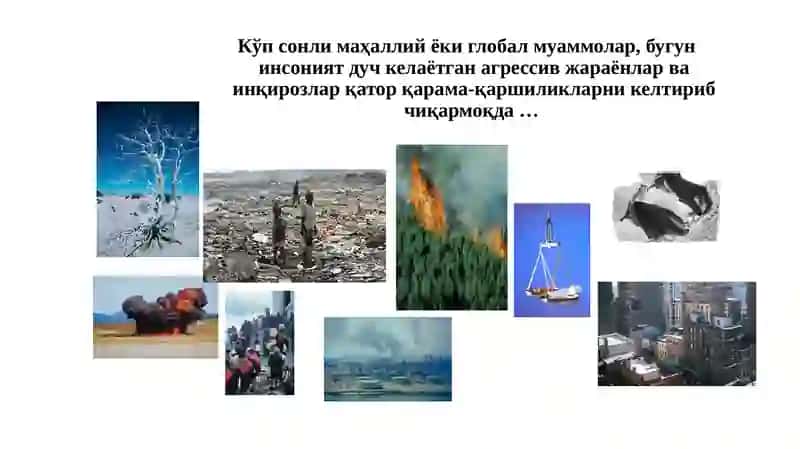 Кўп сонли маҳаллий ёки глобал муаммолар, бугун инсоният дуч келаётган агрессив жараёнлар ва инқирозлар қатор қарама-қаршиликларни келтириб чиқармоқда …